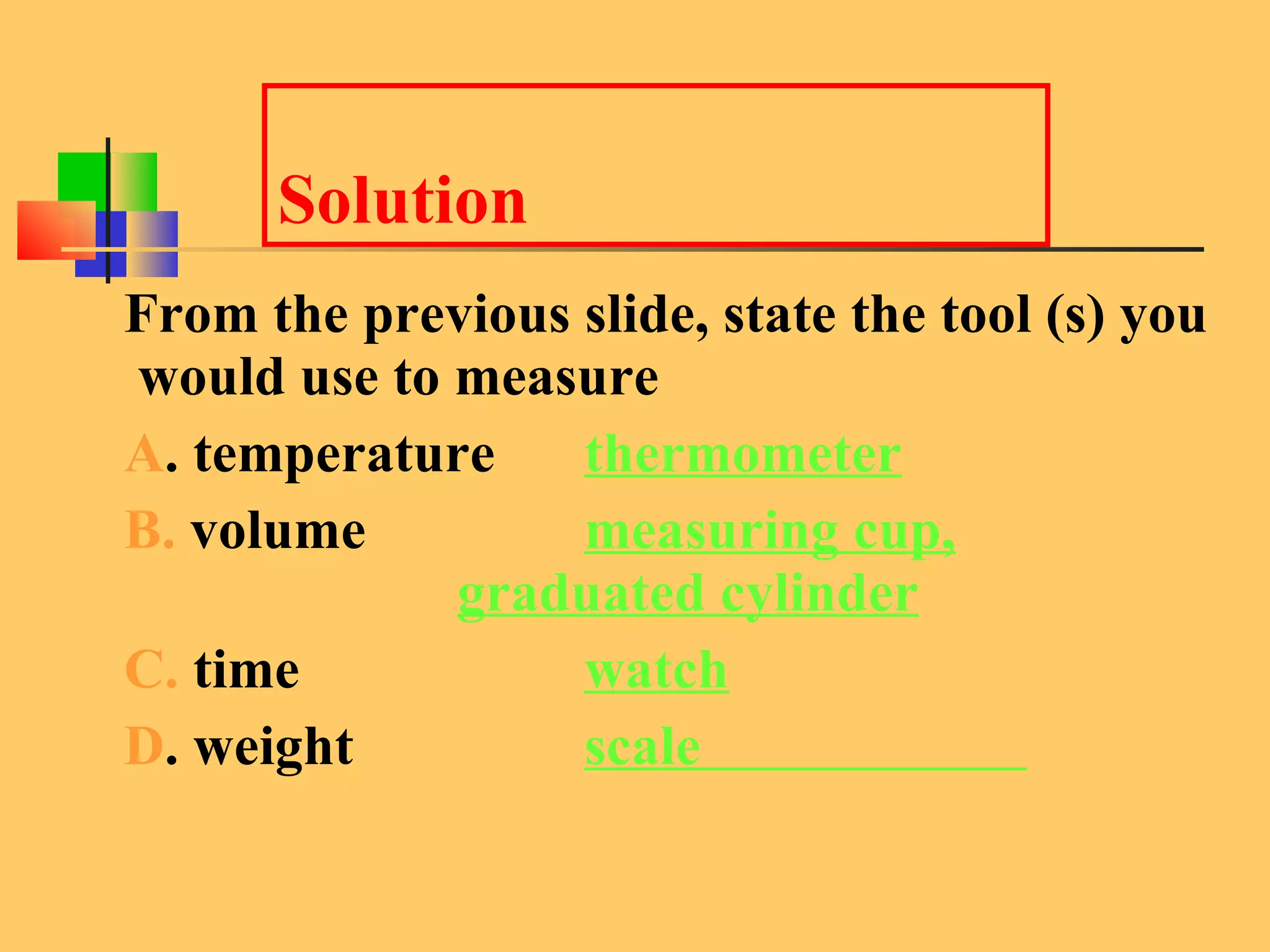 Solution

From the previous slide, state the tool (s) you would use to measure

A. temperature thermometer

B. volume measuring cup, graduated cylinder

C. time watch

D. weight scale